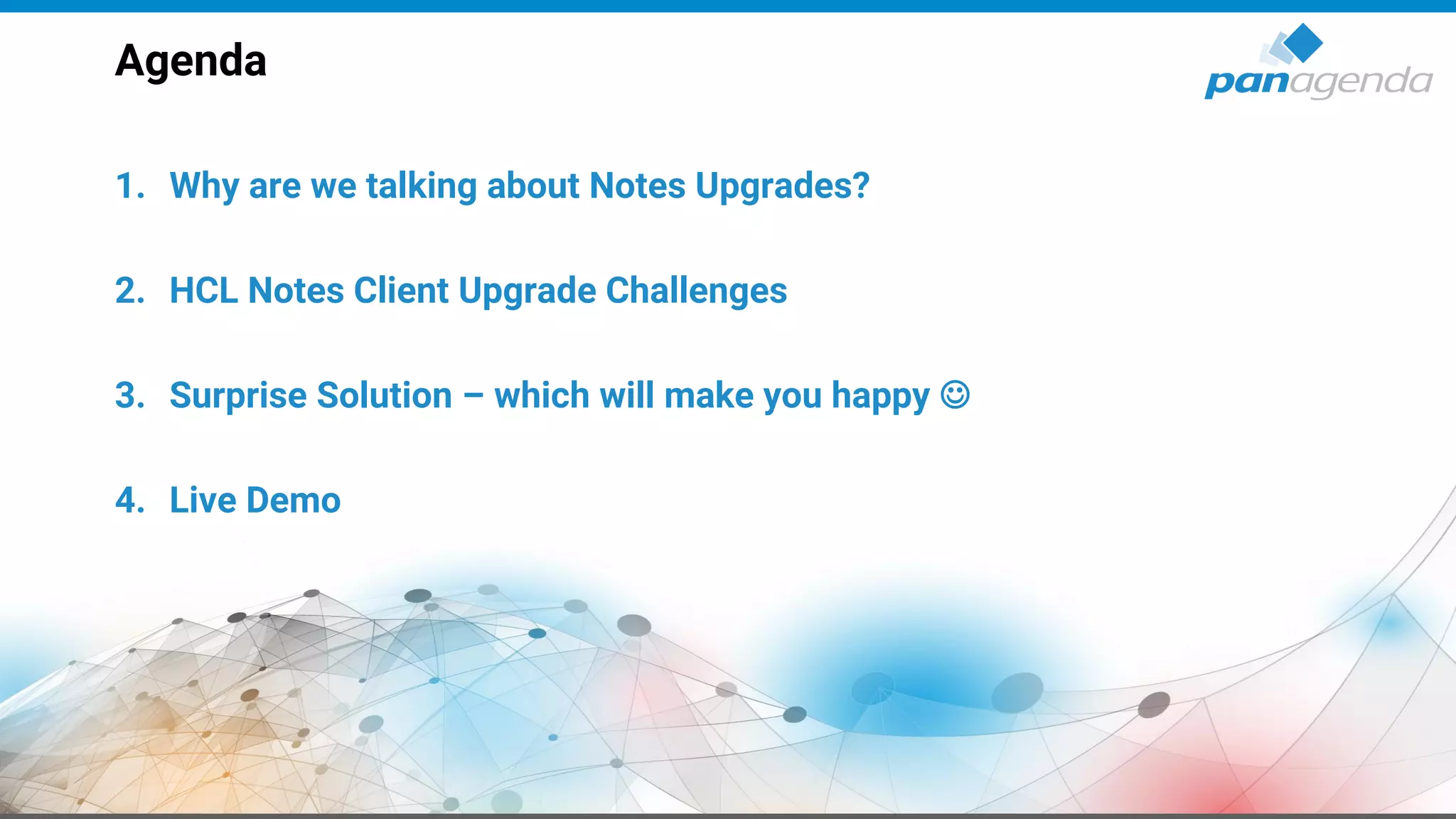 Agenda

panagenda

1. Why are we talking about Notes Upgrades?

2. HCL Notes Client Upgrade Challenges

3. Surprise Solution – which will make you happy ☺

4. Live Demo